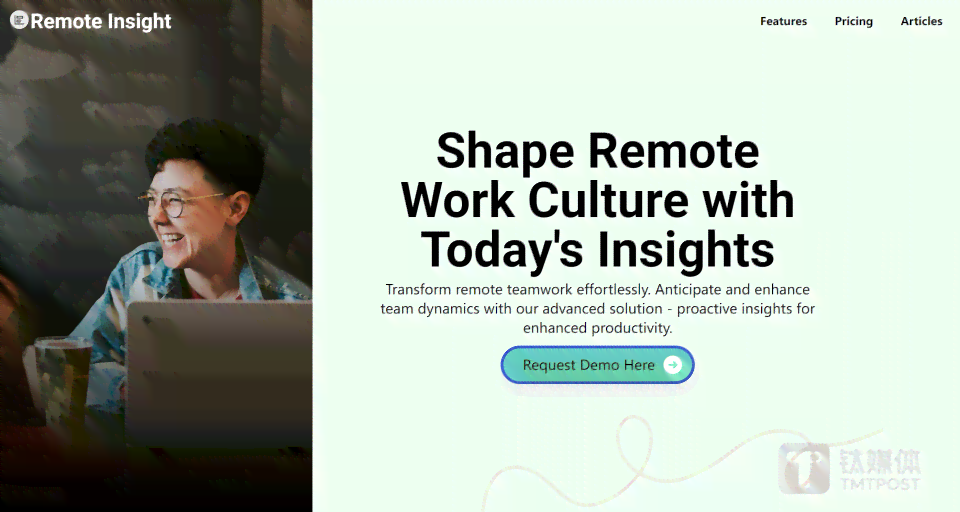 Remote Insight

Features Pricing Articles

Shape Remote Work Culture with Today's Insights

Transform remote teamwork effortlessly. Anticipate and enhance team dynamics with our advanced solution - proactive insights for enhanced productivity.

Request Demo Here

钛媒体 TMTPOST